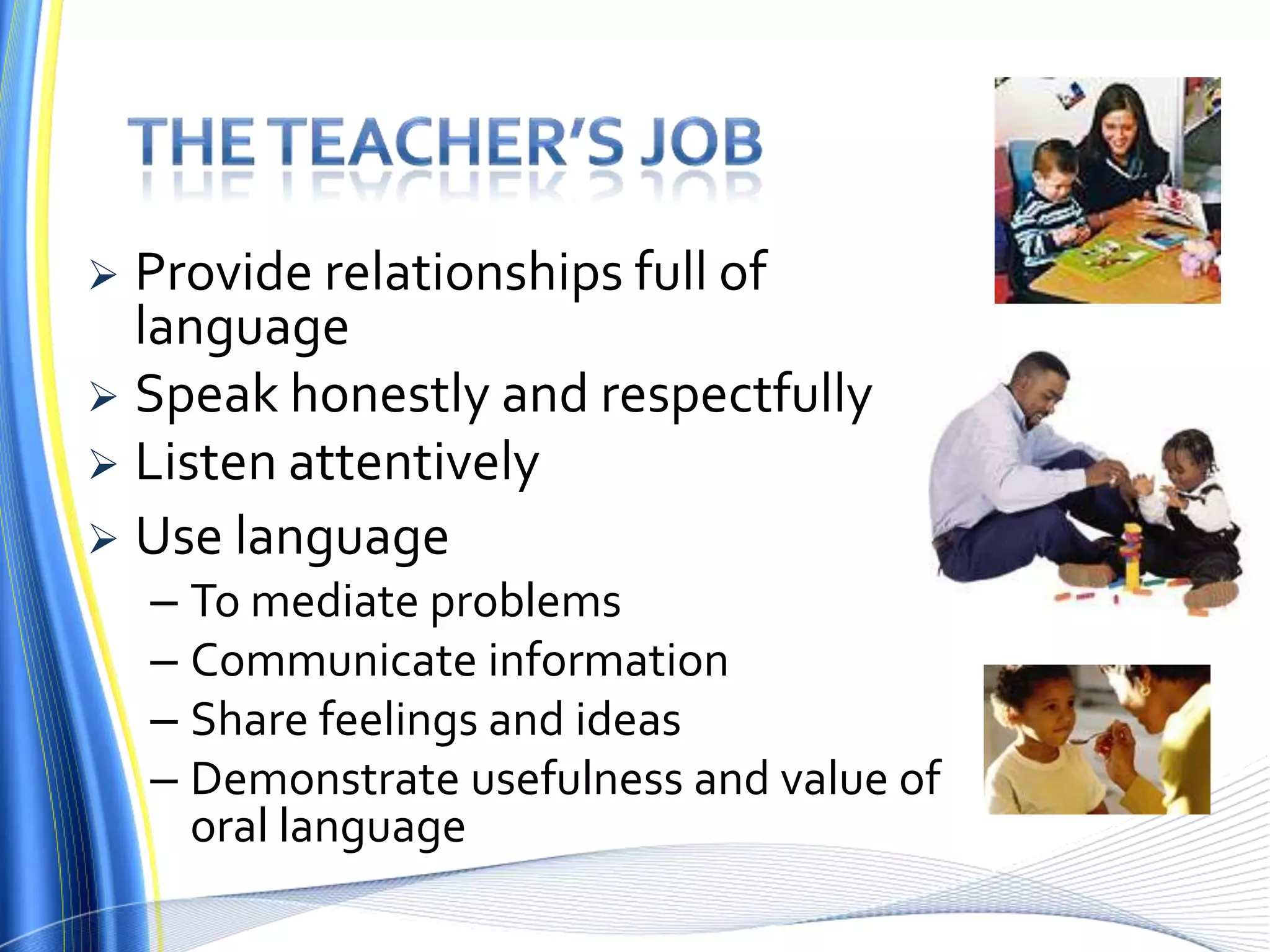 THE TEACHER'S JOB

➢ Provide relationships full of language
➢ Speak honestly and respectfully
➢ Listen attentively
➢ Use language
– To mediate problems
– Communicate information
– Share feelings and ideas
– Demonstrate usefulness and value of oral language